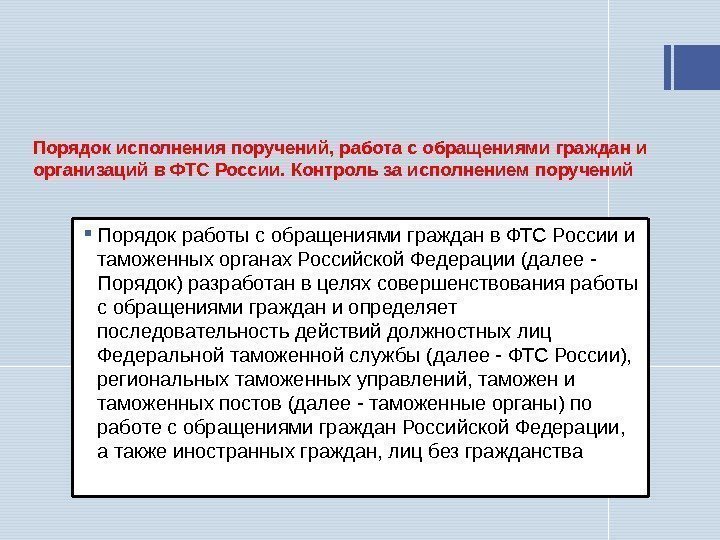 Порядок исполнения поручений, работа с обращениями граждан и организаций в ФТС России. Контроль за исполнением поручений

Порядок работы с обращениями граждан в ФТС России и таможенных органах Российской Федерации (далее - Порядок) разработан в целях совершенствования работы с обращениями граждан и определяет последовательность действий должностных лиц Федеральной таможенной службы (далее - ФТС России), региональных таможенных управлений, таможен и таможенных постов (далее - таможенные органы) по работе с обращениями граждан Российской Федерации, а также иностранных граждан, лиц без гражданства